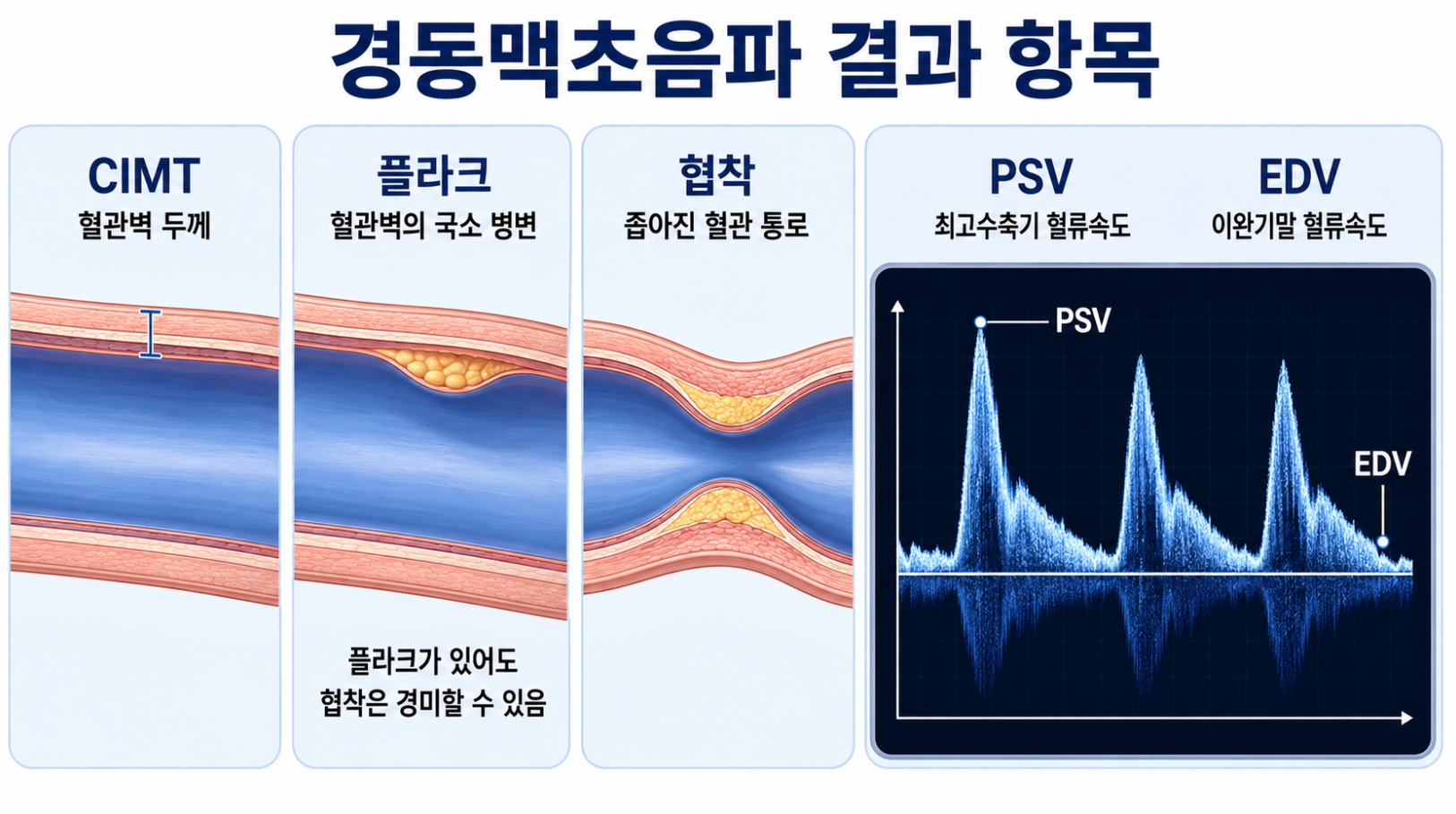 경동맥초음파 결과 항목

CIMT
혈관벽 두께

플라크
혈관벽의 국소 병변

플라크가 있어도
협착은 경미할 수 있음

협착
좁아진 혈관 통로

PSV
최고수축기 혈류속도

EDV
이완기말 혈류속도

PSV

EDV